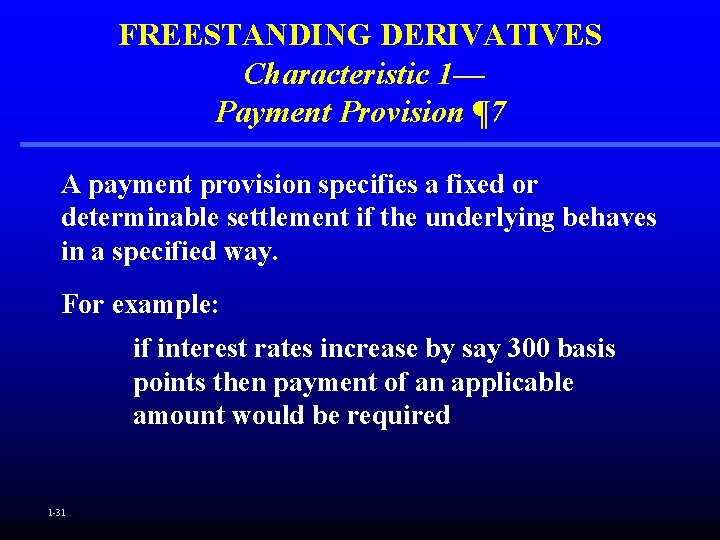 FREESTANDING DERIVATIVES
Characteristic 1—
Payment Provision ¶7

A payment provision specifies a fixed or determinable settlement if the underlying behaves in a specified way.

For example:

if interest rates increase by say 300 basis points then payment of an applicable amount would be required

1-31